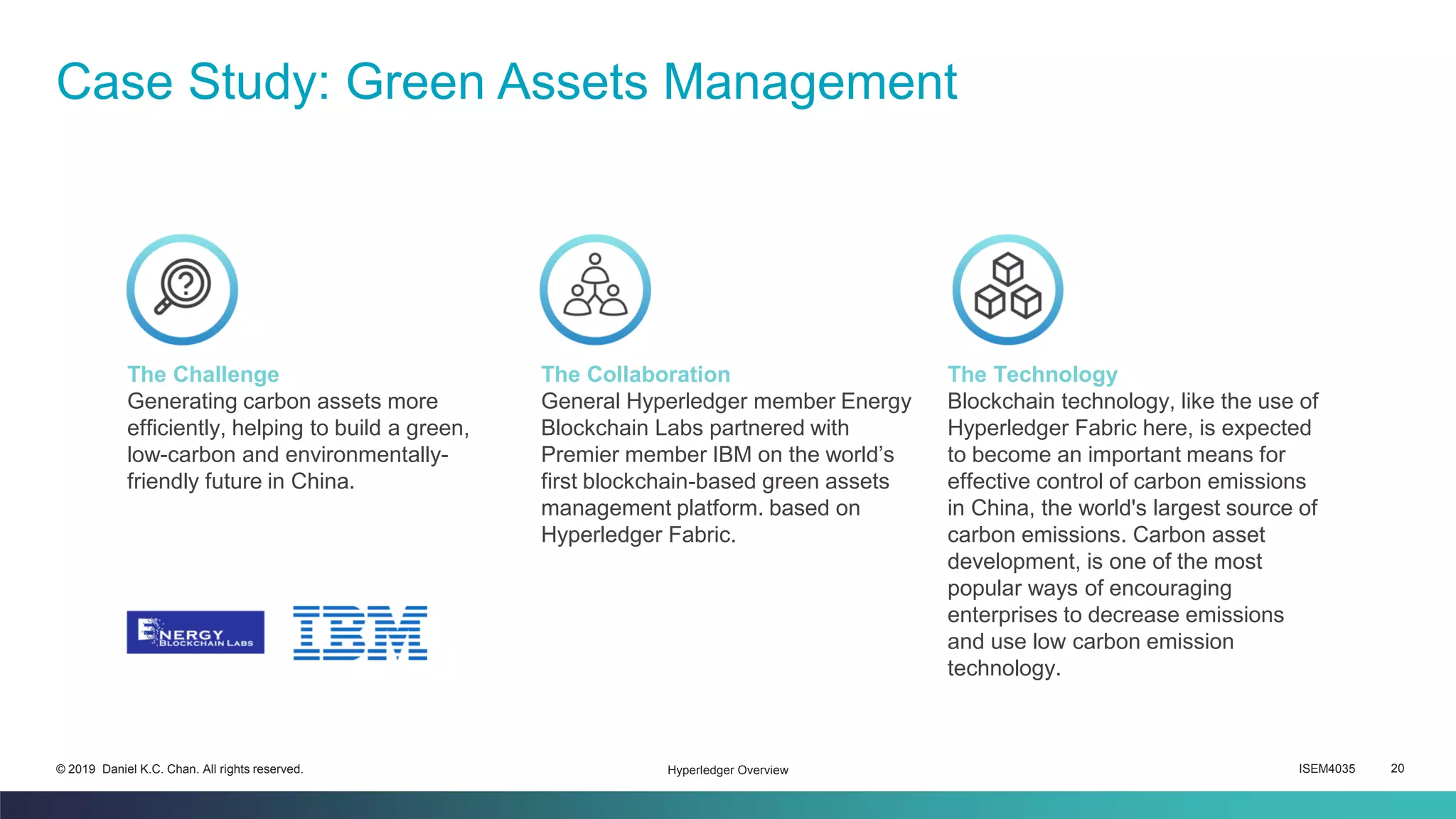 Case Study: Green Assets Management

The Challenge
Generating carbon assets more efficiently, helping to build a green, low-carbon and environmentally-friendly future in China.

ENERGY BLOCKCHAIN LABS

IBM

The Collaboration
General Hyperledger member Energy Blockchain Labs partnered with Premier member IBM on the world's first blockchain-based green assets management platform. based on Hyperledger Fabric.

The Technology
Blockchain technology, like the use of Hyperledger Fabric here, is expected to become an important means for effective control of carbon emissions in China, the world's largest source of carbon emissions. Carbon asset development, is one of the most popular ways of encouraging enterprises to decrease emissions and use low carbon emission technology.

© 2019 Daniel K.C. Chan. All rights reserved.

Hyperledger Overview

ISEM4035

20